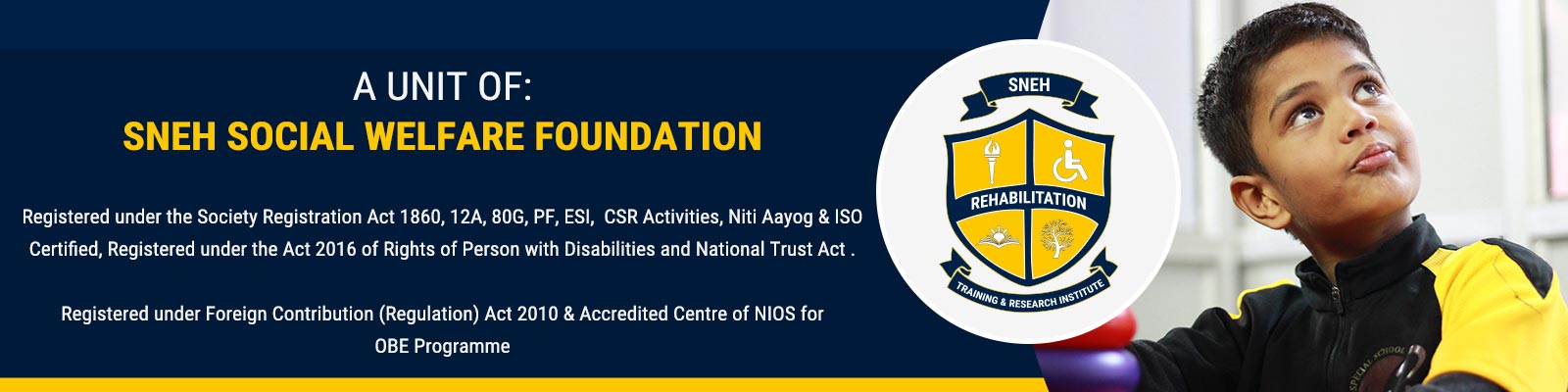 A UNIT OF:
SNEH SOCIAL WELFARE FOUNDATION

Registered under the Society Registration Act 1860, 12A, 80G, PF, ESI, CSR Activities, Niti Aayog & ISO Certified, Registered under the Act 2016 of Rights of Person with Disabilities and National Trust Act .

Registered under Foreign Contribution (Regulation) Act 2010 & Accredited Centre of NIOS for OBE Programme

SNEH
REHABILITATION
TRAINING & RESEARCH INSTITUTE

SPECIAL SCHOOL